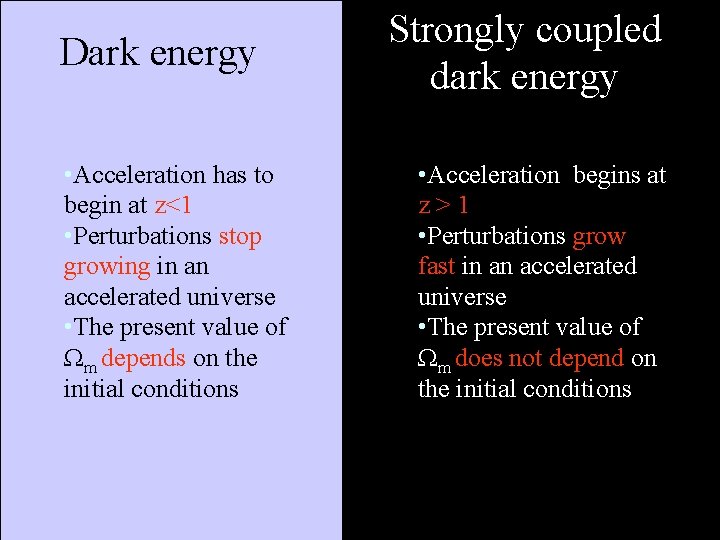 Dark energy

•Acceleration has to begin at $z<1$
•Perturbations stop growing in an accelerated universe
•The present value of $\Omega_m$ depends on the initial conditions

Strongly coupled dark energy

•Acceleration begins at $z > 1$
•Perturbations grow fast in an accelerated universe
•The present value of $\Omega_m$ does not depend on the initial conditions